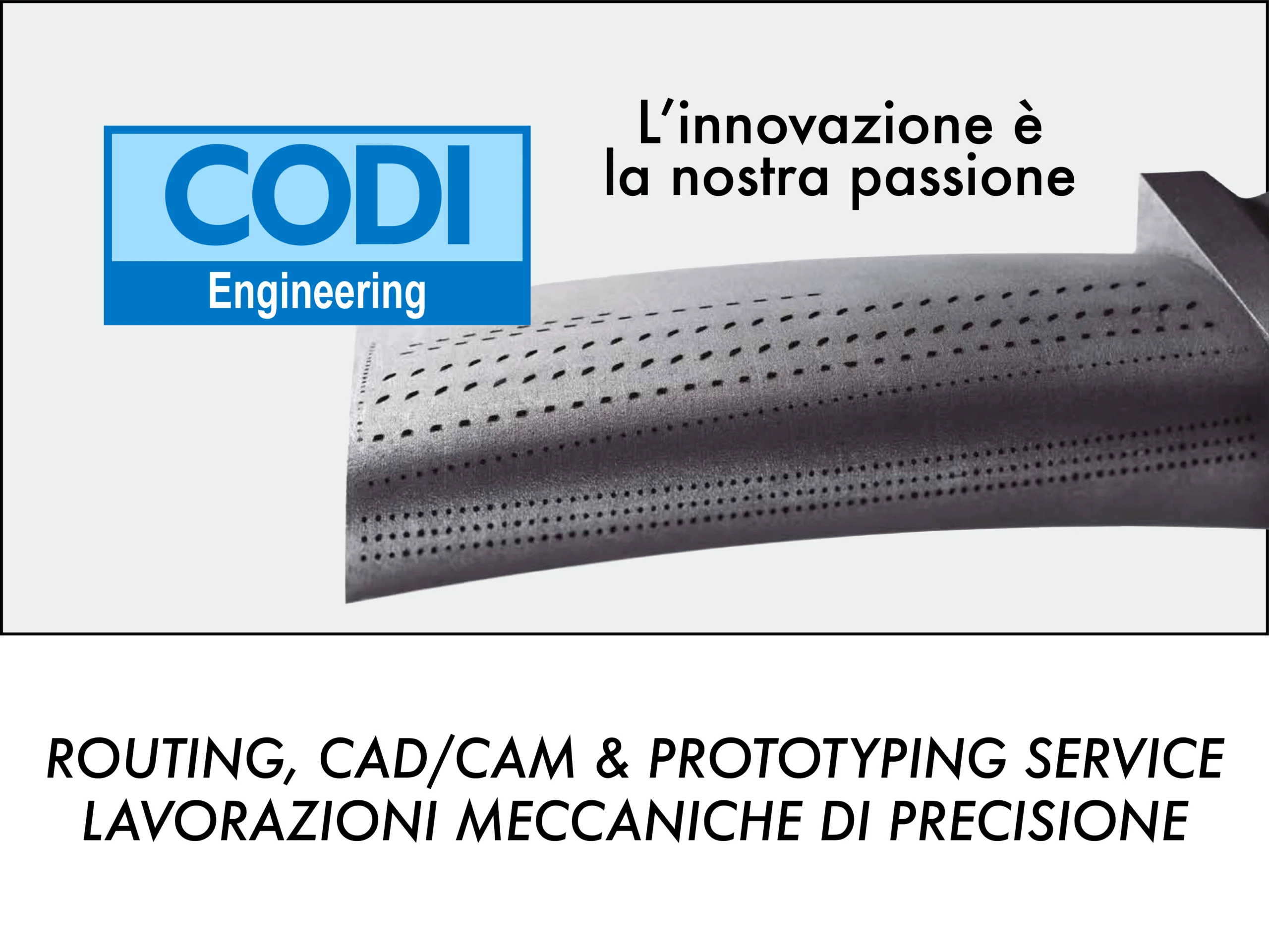 CODI
Engineering

L'innovazione è
la nostra passione

ROUTING, CAD/CAM & PROTOTYPING SERVICE
LAVORAZIONI MECCANICHE DI PRECISIONE